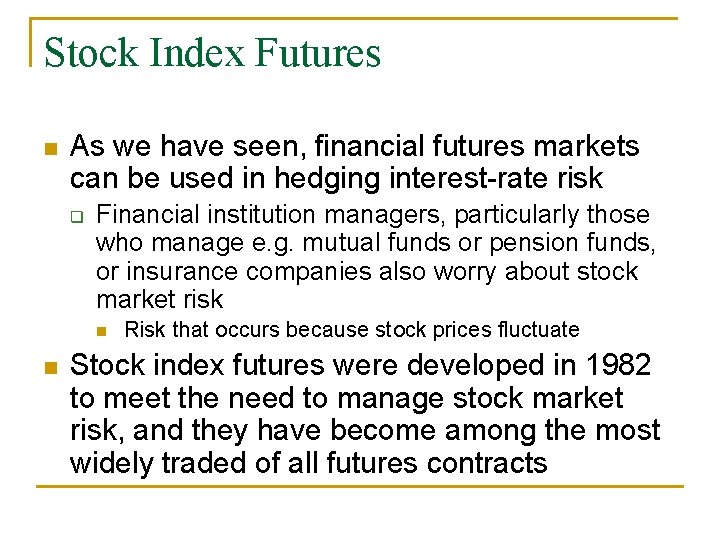 Stock Index Futures

As we have seen, financial futures markets can be used in hedging interest-rate risk

Financial institution managers, particularly those who manage e.g. mutual funds or pension funds, or insurance companies also worry about stock market risk

Risk that occurs because stock prices fluctuate

Stock index futures were developed in 1982 to meet the need to manage stock market risk, and they have become among the most widely traded of all futures contracts